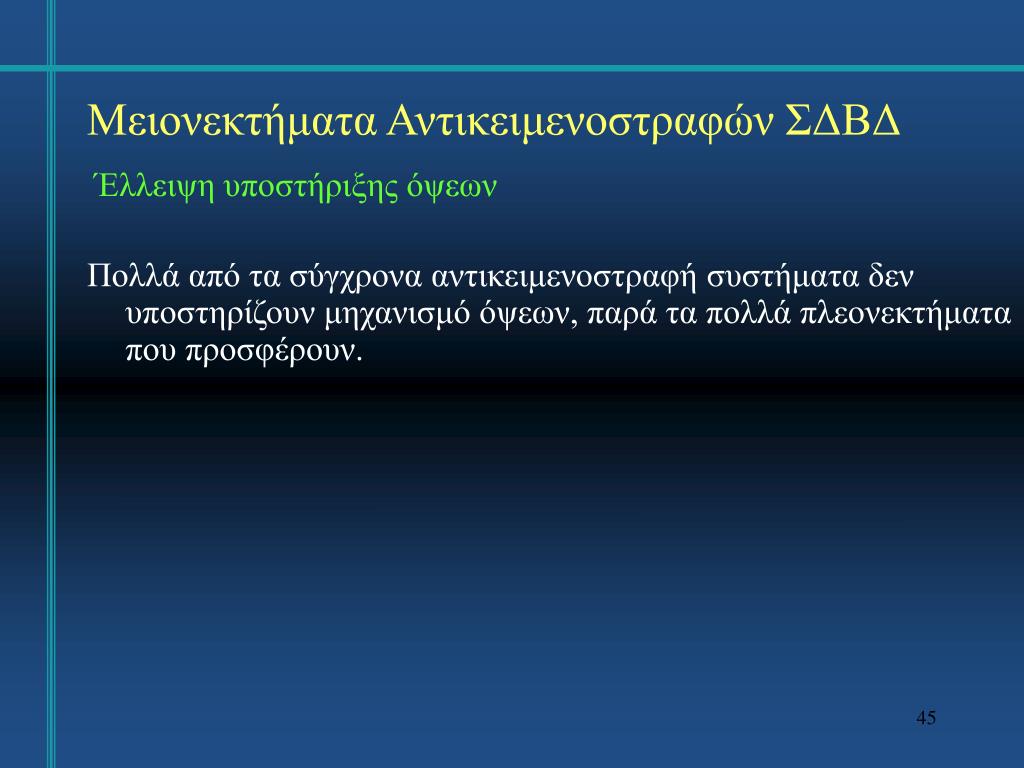 Μειονεκτήματα Αντικειμενοστραφών ΣΔΒΔ

Έλλειψη υποστήριξης όψεων

Πολλά από τα σύγχρονα αντικειμενοστραφή συστήματα δεν υποστηρίζουν μηχανισμό όψεων, παρά τα πολλά πλεονεκτήματα που προσφέρουν.

45